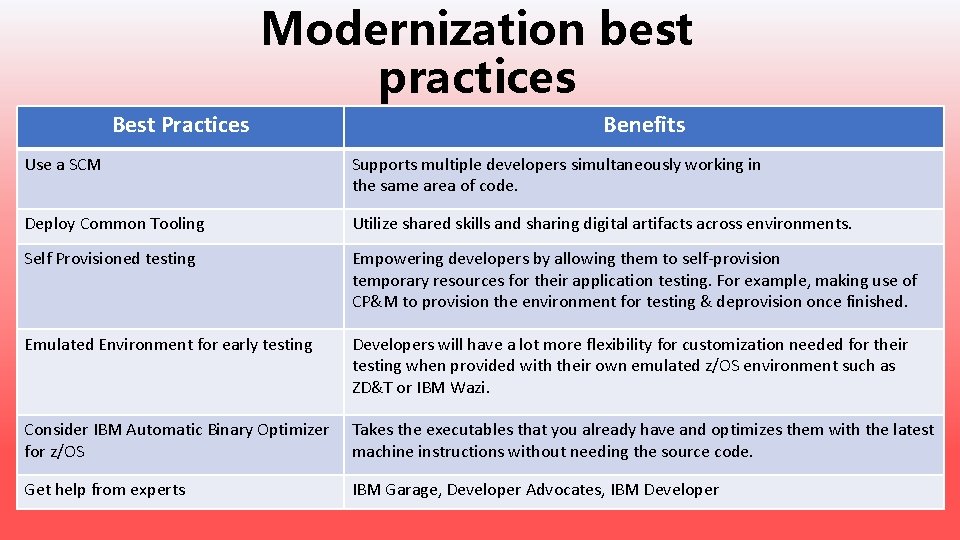 Modernization best practices

| Best Practices | Benefits |
|---|---|
| Use a SCM | Supports multiple developers simultaneously working in the same area of code. |
| Deploy Common Tooling | Utilize shared skills and sharing digital artifacts across environments. |
| Self Provisioned testing | Empowering developers by allowing them to self-provision temporary resources for their application testing. For example, making use of CP&M to provision the environment for testing & deprovision once finished. |
| Emulated Environment for early testing | Developers will have a lot more flexibility for customization needed for their testing when provided with their own emulated z/OS environment such as ZD&T or IBM Wazi. |
| Consider IBM Automatic Binary Optimizer for z/OS | Takes the executables that you already have and optimizes them with the latest machine instructions without needing the source code. |
| Get help from experts | IBM Garage, Developer Advocates, IBM Developer |